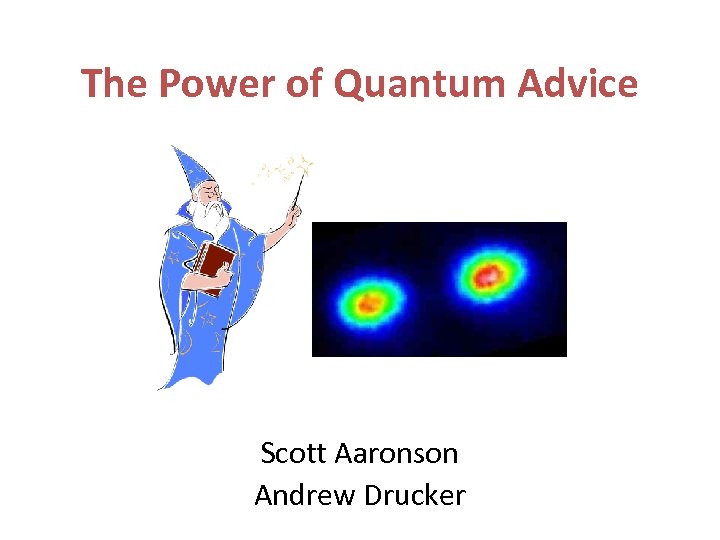 The Power of Quantum Advice

Scott Aaronson
Andrew Drucker